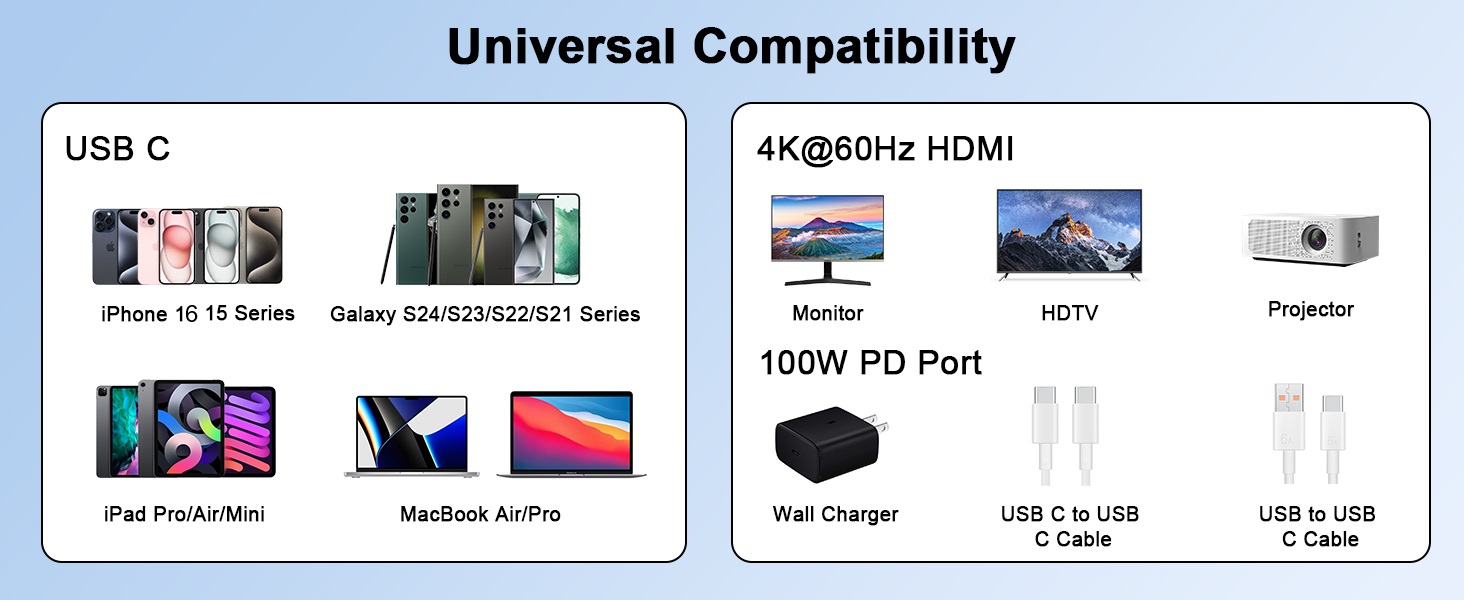 Universal Compatibility

USB C

iPhone 16 15 Series

Galaxy S24/S23/S22/S21 Series

iPad Pro/Air/Mini

MacBook Air/Pro

4K@60Hz HDMI

Monitor

HDTV

Projector

100W PD Port

Wall Charger

USB C to USB C Cable

USB to USB C Cable